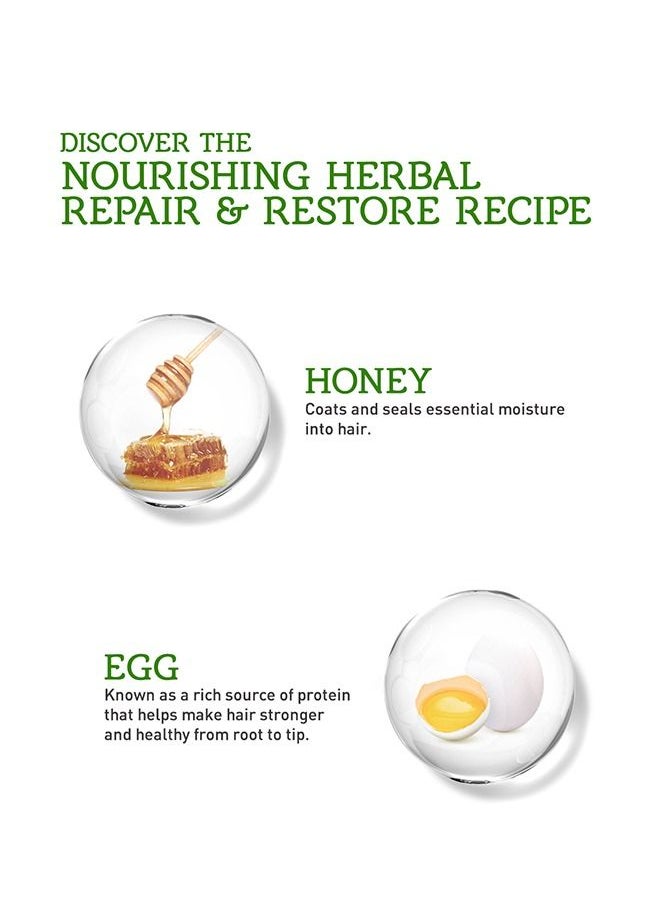 DISCOVER THE
NOURISHING HERBAL
REPAIR & RESTORE RECIPE

HONEY
Coats and seals essential moisture into hair.

EGG
Known as a rich source of protein that helps make hair stronger and healthy from root to tip.